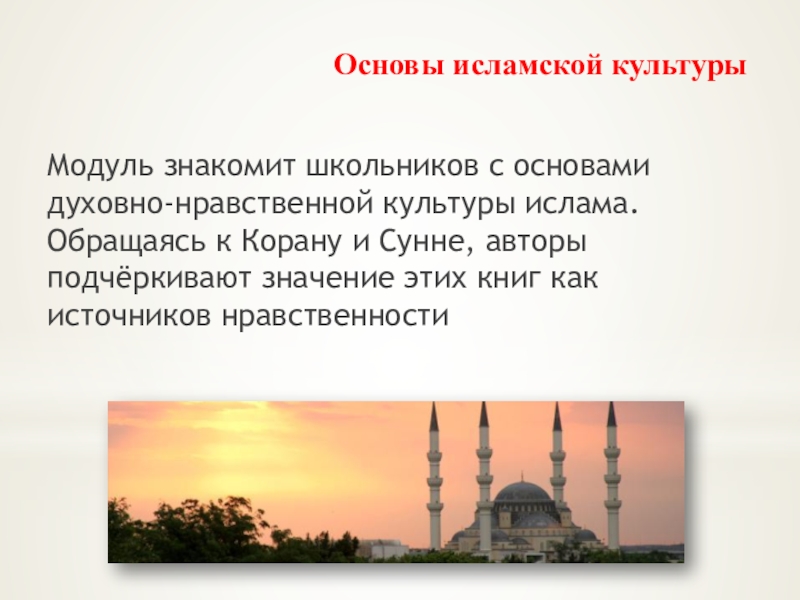 Основы исламской культуры

Модуль знакомит школьников с основами духовно-нравственной культуры ислама. Обращаясь к Корану и Сунне, авторы подчёркивают значение этих книг как источников нравственности